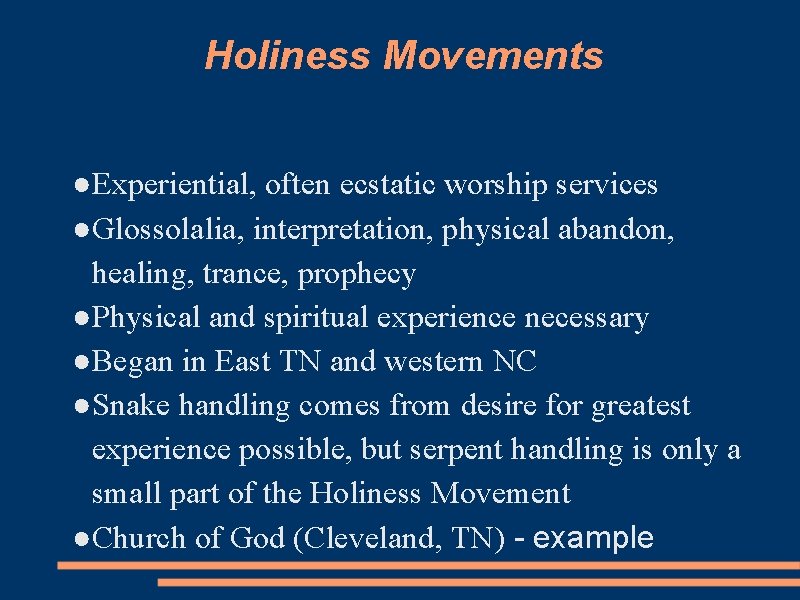 Holiness Movements

●Experiential, often ecstatic worship services
●Glossolalia, interpretation, physical abandon, healing, trance, prophecy
●Physical and spiritual experience necessary
●Began in East TN and western NC
●Snake handling comes from desire for greatest experience possible, but serpent handling is only a small part of the Holiness Movement
●Church of God (Cleveland, TN) - example